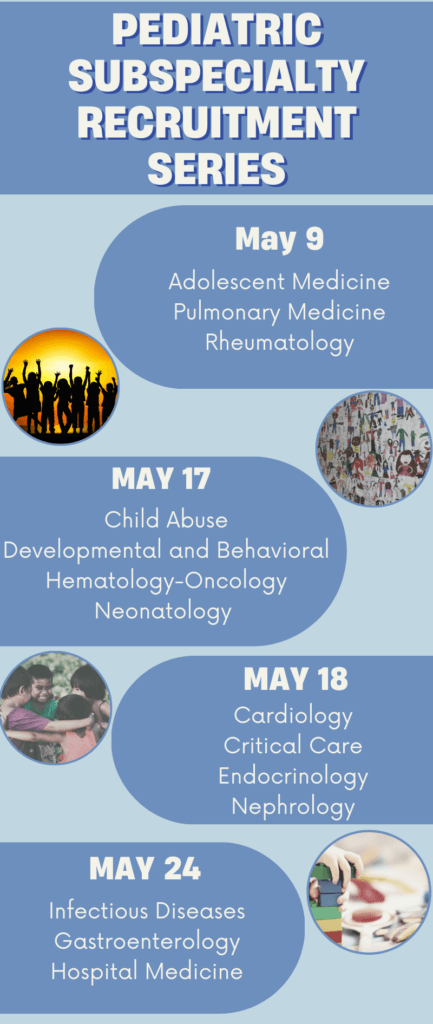 PEDIATRIC SUBSPECIALTY RECRUITMENT SERIES

May 9
Adolescent Medicine
Pulmonary Medicine
Rheumatology

MAY 17
Child Abuse
Developmental and Behavioral
Hematology-Oncology
Neonatology

MAY 18
Cardiology
Critical Care
Endocrinology
Nephrology

MAY 24
Infectious Diseases
Gastroenterology
Hospital Medicine